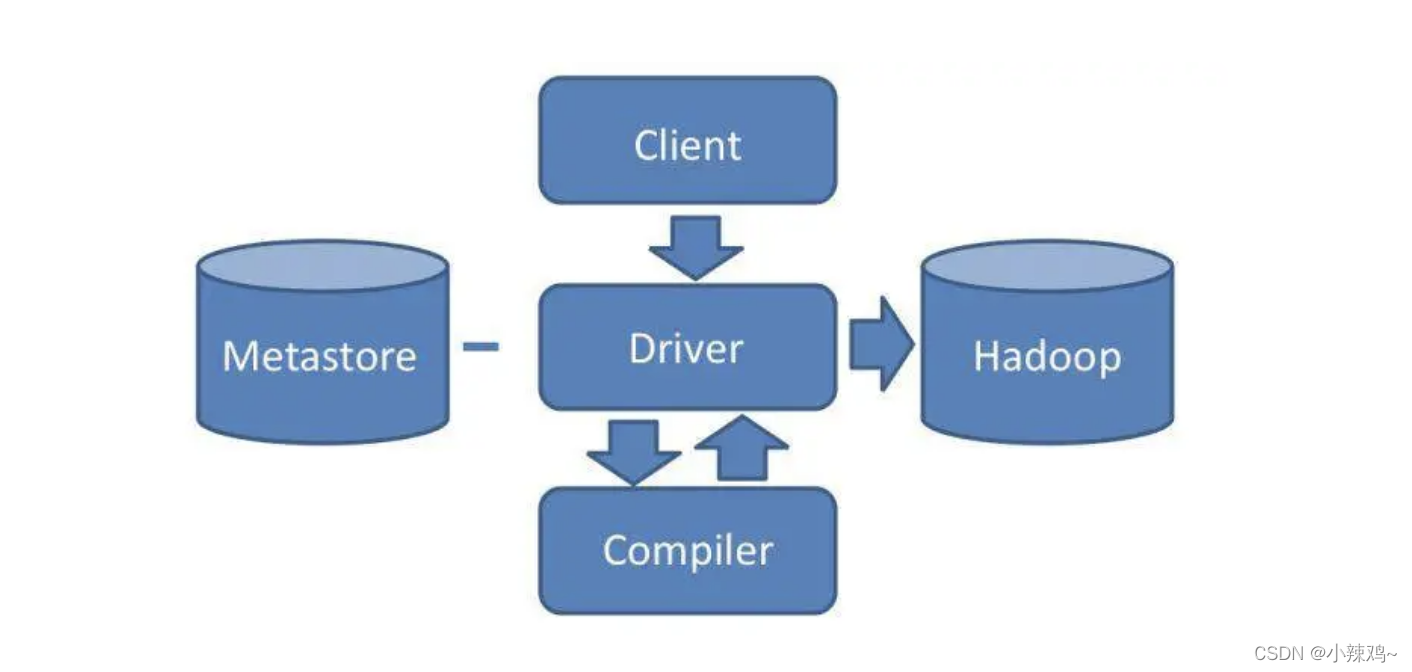 Client

Metastore

Driver

Hadoop

Compiler

CSDN @小辣鸡~